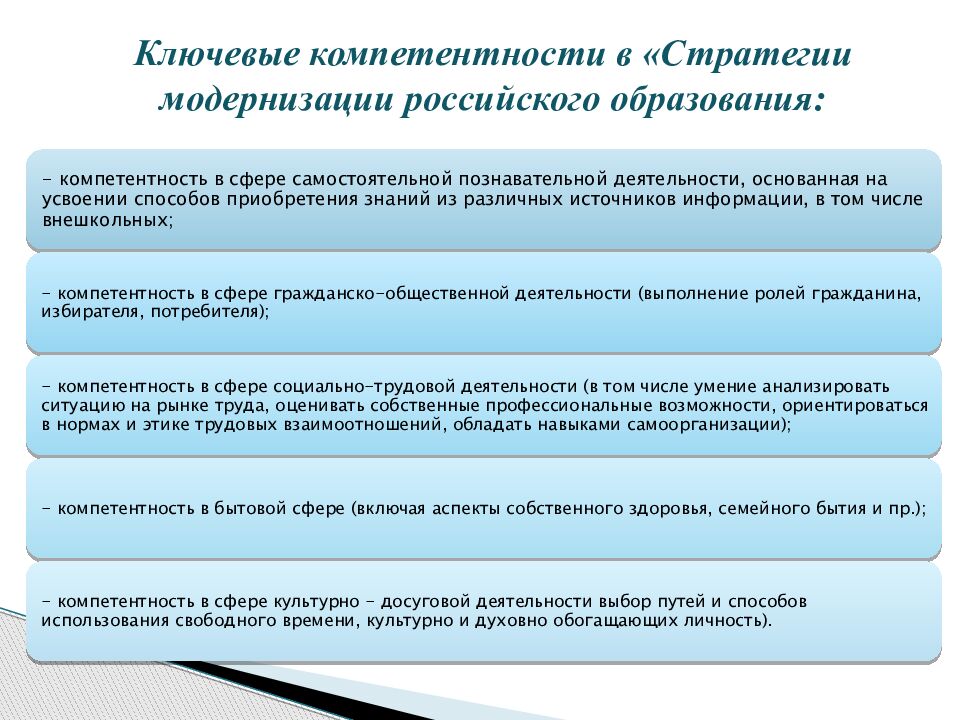 Ключевые компетентности в «Стратегии модернизации российского образования:

- компетентность в сфере самостоятельной познавательной деятельности, основанная на усвоении способов приобретения знаний из различных источников информации, в том числе внешкольных;

- компетентность в сфере гражданско-общественной деятельности (выполнение ролей гражданина, избирателя, потребителя);

- компетентность в сфере социально-трудовой деятельности (в том числе умение анализировать ситуацию на рынке труда, оценивать собственные профессиональные возможности, ориентироваться в нормах и этике трудовых взаимоотношений, обладать навыками самоорганизации);

- компетентность в бытовой сфере (включая аспекты собственного здоровья, семейного бытия и пр.);

- компетентность в сфере культурно - досуговой деятельности выбор путей и способов использования свободного времени, культурно и духовно обогащающих личность).